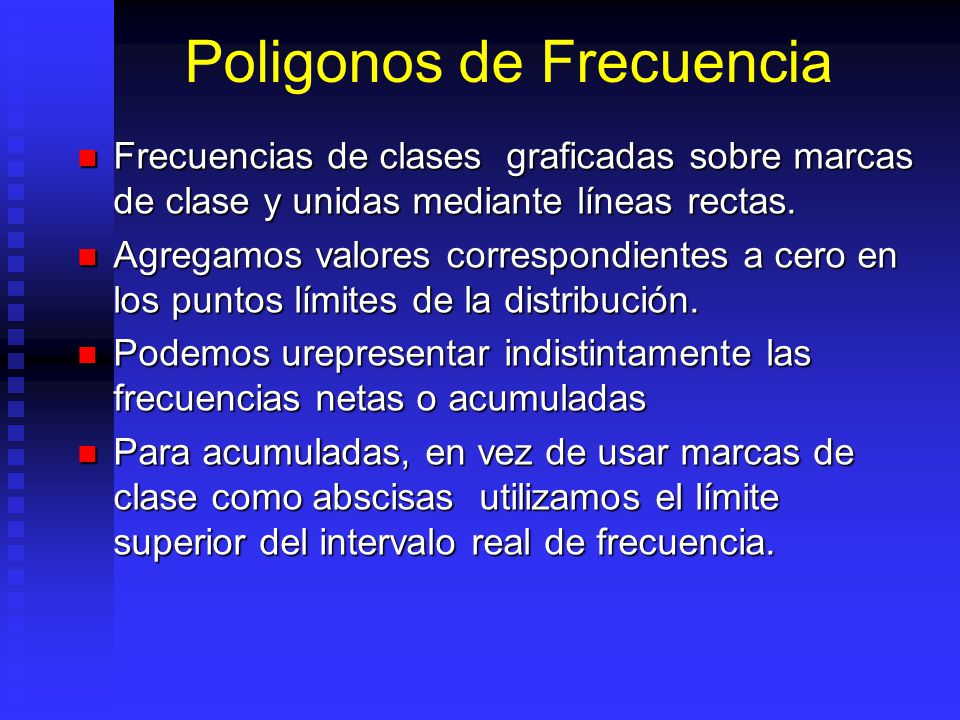 Poligonos de Frecuencia

Frecuencias de clases graficadas sobre marcas de clase y unidas mediante líneas rectas.

Agregamos valores correspondientes a cero en los puntos límites de la distribución.

Podemos urepresentar indistintamente las frecuencias netas o acumuladas

Para acumuladas, en vez de usar marcas de clase como abscisas utilizamos el límite superior del intervalo real de frecuencia.